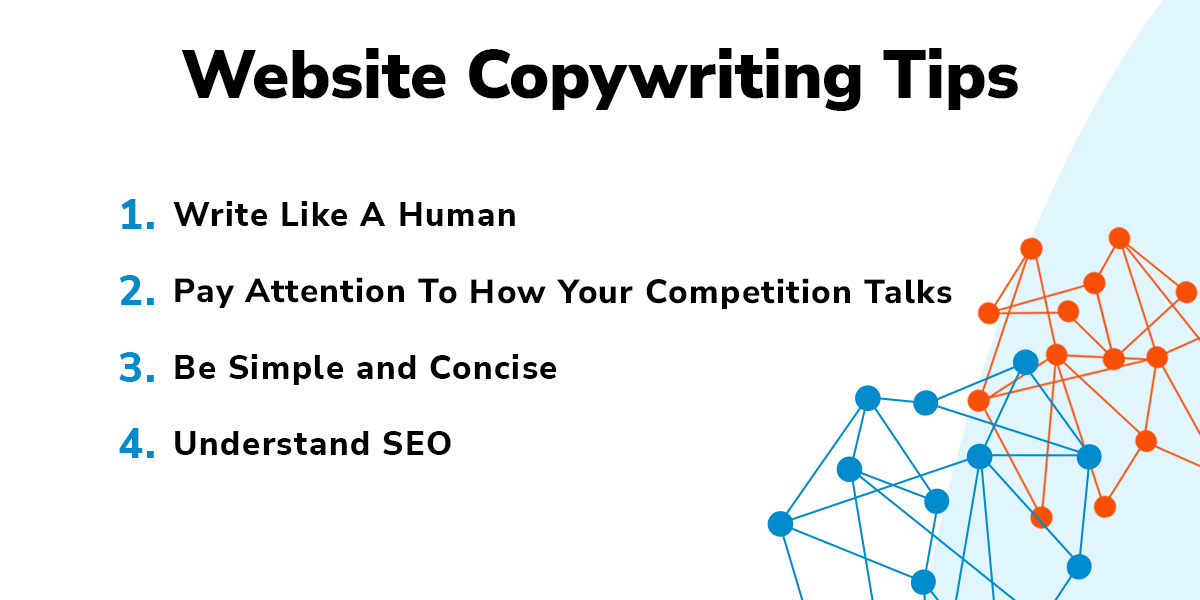 Website Copywriting Tips

1. Write Like A Human

2. Pay Attention To How Your Competition Talks

3. Be Simple and Concise

4. Understand SEO